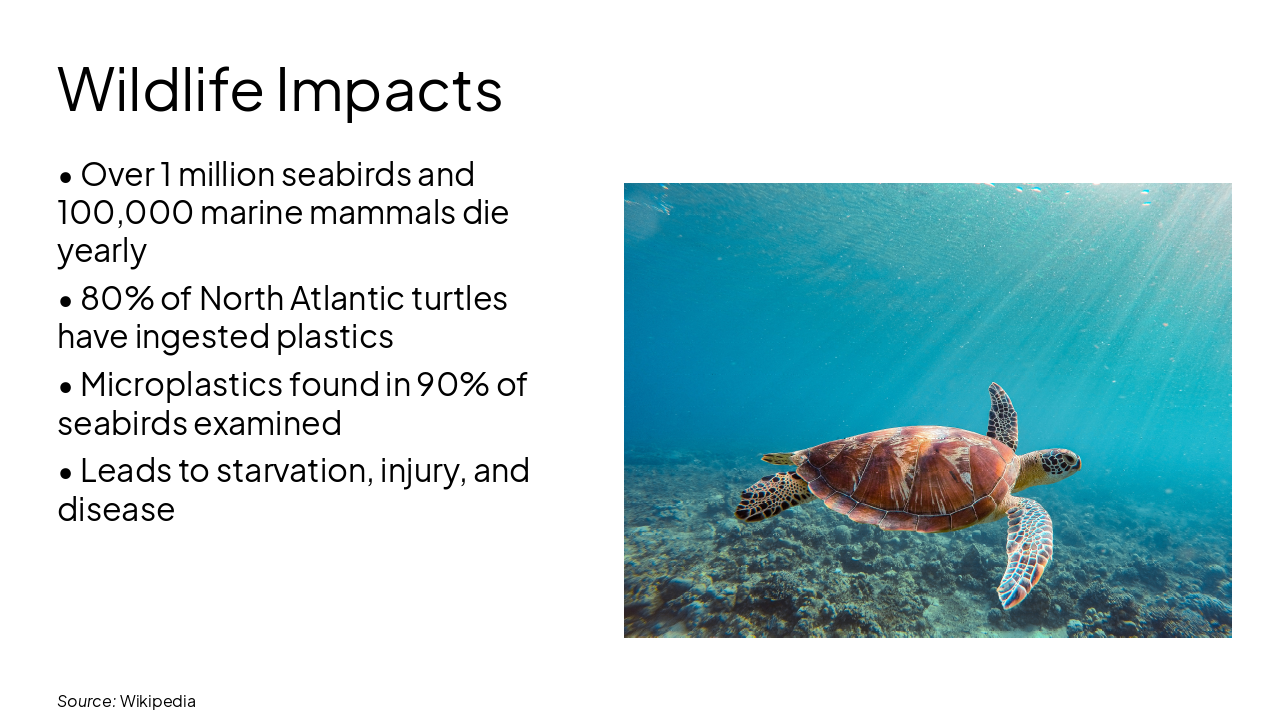 Wildlife Impacts

• Over 1 million seabirds and 100,000 marine mammals die yearly

• 80% of North Atlantic turtles have ingested plastics

• Microplastics found in 90% of seabirds examined

• Leads to starvation, injury, and disease

Source: Wikipedia